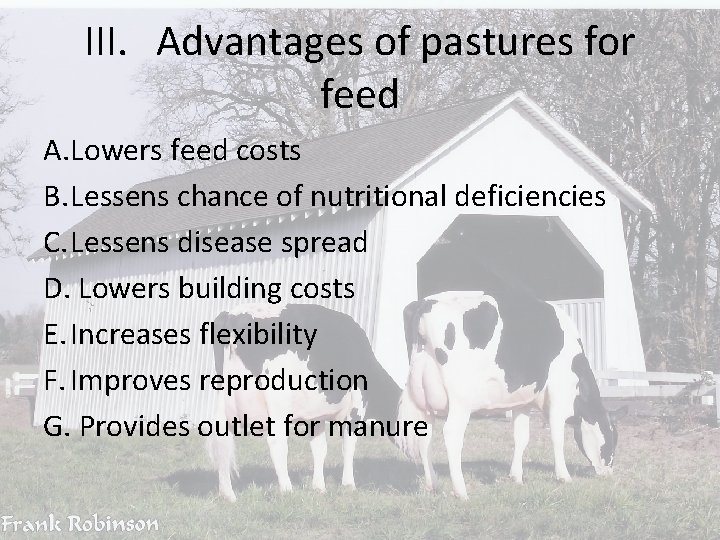 III. Advantages of pastures for feed

A. Lowers feed costs

B. Lessens chance of nutritional deficiencies

C. Lessens disease spread

D. Lowers building costs

E. Increases flexibility

F. Improves reproduction

G. Provides outlet for manure

Frank Robinson